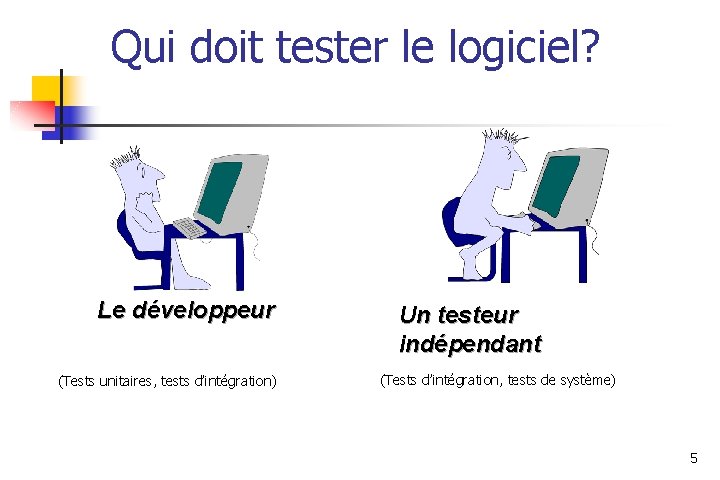 Qui doit tester le logiciel?

Le développeur

(Tests unitaires, tests d'intégration)

Un testeur indépendant

(Tests d'intégration, tests de système)

5